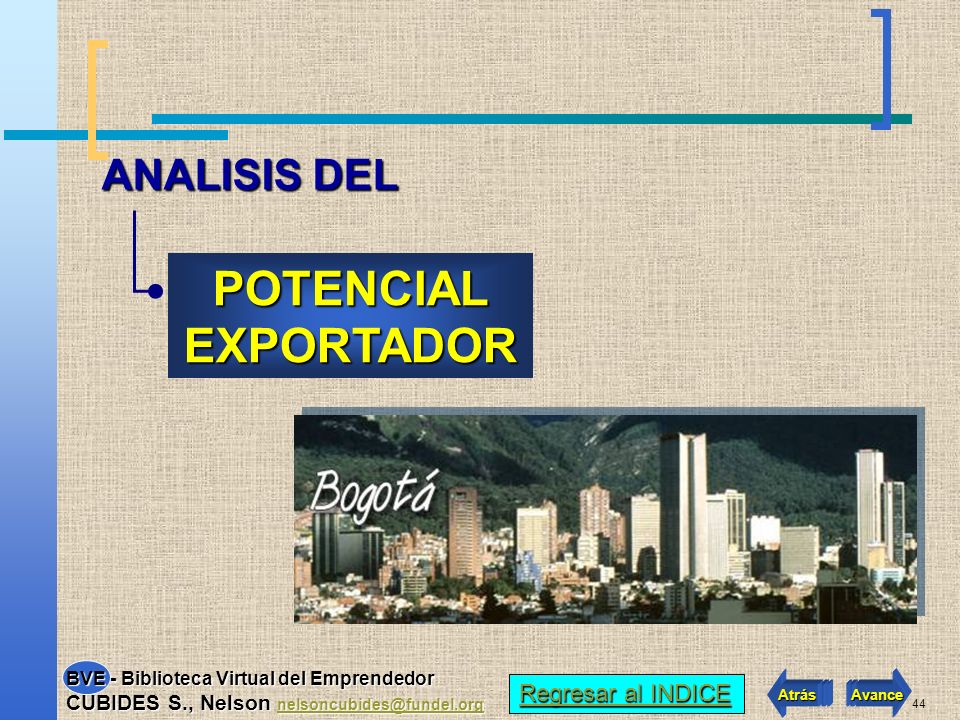 ANALISIS DEL

POTENCIAL EXPORTADOR

Bogotá

BVE - Biblioteca Virtual del Emprendedor
CUBIDES S., Nelson nelsoncubides@fundel.org

Regresar al INDICE

Atrás

Avance

44